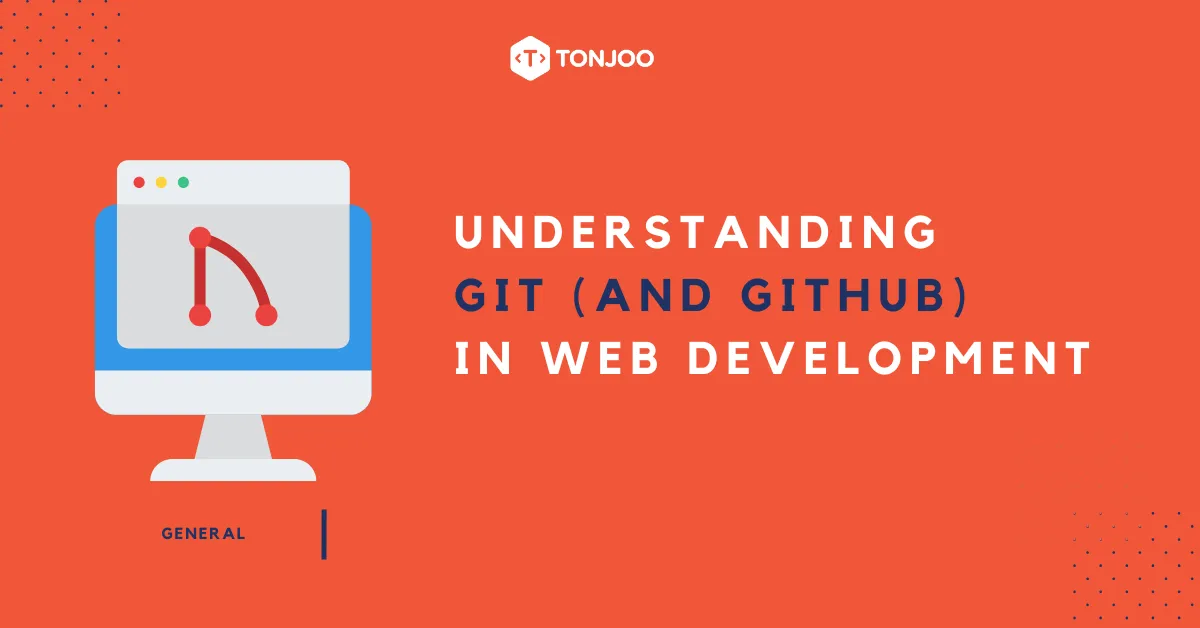 TONJOO

UNDERSTANDING GIT (AND GITHUB) IN WEB DEVELOPMENT

GENERAL